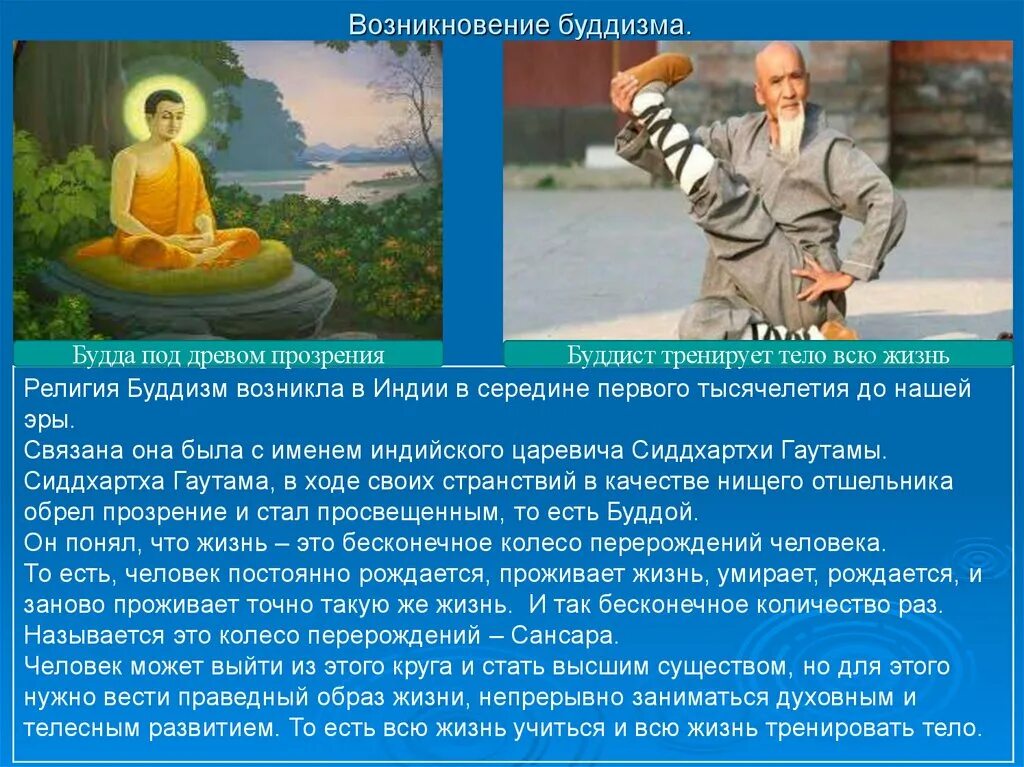 Возникновение буддизма.

Будда под древом прозрения

Буддист тренирует тело всю жизнь

Религия Буддизм возникла в Индии в середине первого тысячелетия до нашей эры.
Связана она была с именем индийского царевича Сиддхартхи Гаутамы.
Сиддхартха Гаутама, в ходе своих странствий в качестве нищего отшельника обрел прозрение и стал просвещенным, то есть Буддой.
Он понял, что жизнь – это бесконечное колесо перерождений человека.
То есть, человек постоянно рождается, проживает жизнь, умирает, рождается, и заново проживает точно такую же жизнь. И так бесконечное количество раз.
Называется это колесо перерождений – Сансара.
Человек может выйти из этого круга и стать высшим существом, но для этого нужно вести праведный образ жизни, непрерывно заниматься духовным и телесным развитием. То есть всю жизнь учиться и всю жизнь тренировать тело.